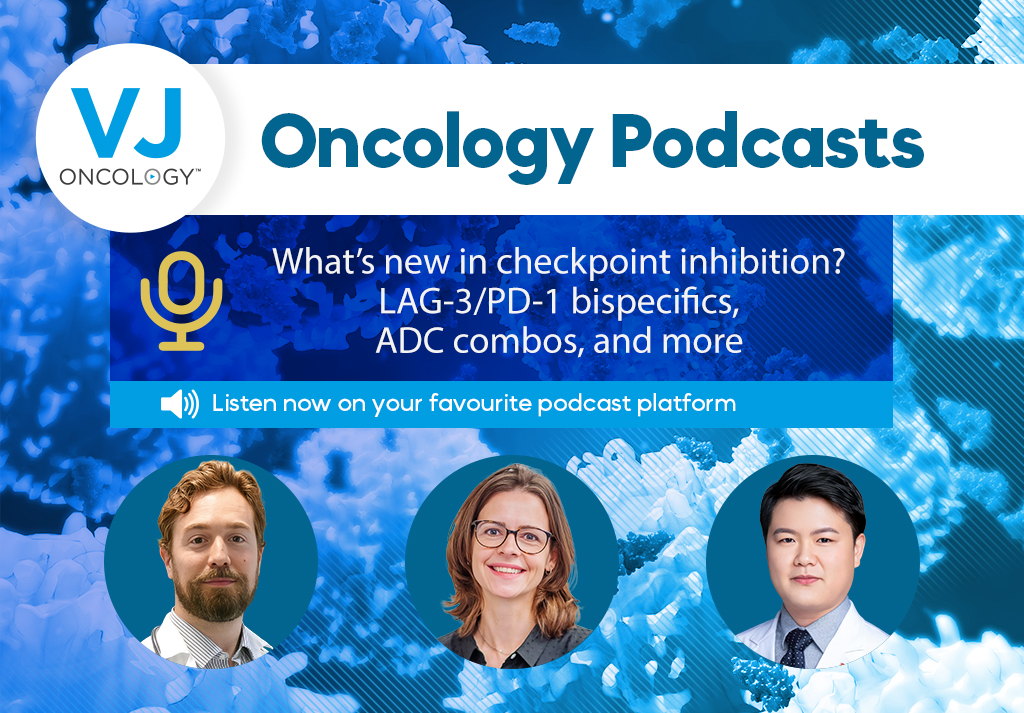 VJ
ONCOLOGY™

Oncology Podcasts

What's new in checkpoint inhibition? LAG-3/PD-1 bispecifics, ADC combos, and more

Listen now on your favourite podcast platform